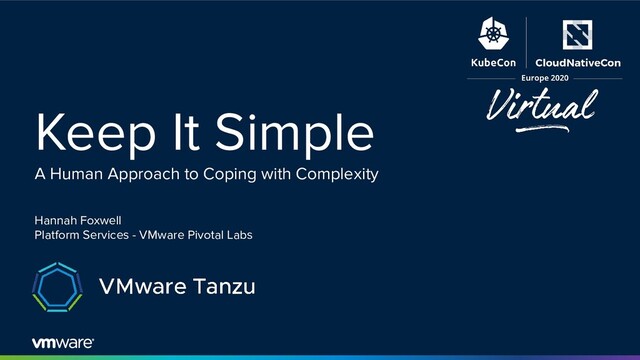 KubeCon | CloudNativeCon
Europe 2020
Virtual

Keep It Simple
A Human Approach to Coping with Complexity

Hannah Foxwell
Platform Services - VMware Pivotal Labs

VMware Tanzu

vmware